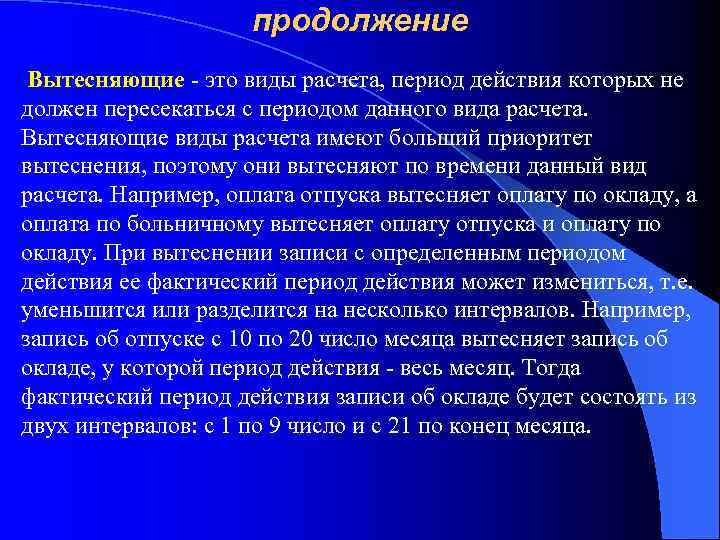 продолжение

Вытесняющие - это виды расчета, период действия которых не должен пересекаться с периодом данного вида расчета. Вытесняющие виды расчета имеют больший приоритет вытеснения, поэтому они вытесняют по времени данный вид расчета. Например, оплата отпуска вытесняет оплату по окладу, а оплата по больничному вытесняет оплату отпуска и оплату по окладу. При вытеснении записи с определенным периодом действия ее фактический период действия может измениться, т.е. уменьшится или разделится на несколько интервалов. Например, запись об отпуске с 10 по 20 число месяца вытесняет запись об окладе, у которой период действия - весь месяц. Тогда фактический период действия записи об окладе будет состоять из двух интервалов: с 1 по 9 число и с 21 по конец месяца.